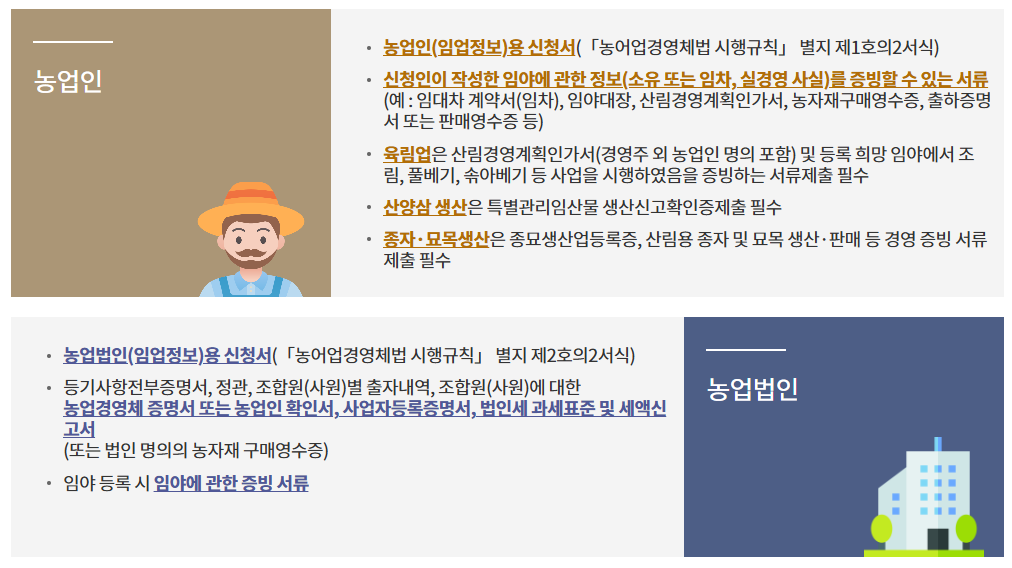 농업인

• 농업인(임업정보)용 신청서(「농어업경영체법 시행규칙」 별지 제1호의2서식)
• 신청인이 작성한 임야에 관한 정보(소유 또는 임차, 실경영 사실)를 증빙할 수 있는 서류 (예 : 임대차 계약서(임차), 임야대장, 산림경영계획인가서, 농자재구매영수증, 출하증명서 또는 판매영수증 등)
• 육림업은 산림경영계획인가서(경영주 외 농업인 명의 포함) 및 등록 희망 임야에서 조림, 풀베기, 솎아베기 등 사업을 시행하였음을 증빙하는 서류제출 필수
• 산양삼 생산은 특별관리임산물 생산신고확인증제출 필수
• 종자·묘목생산은 종묘생산업등록증, 산림용 종자 및 묘목 생산·판매 등 경영 증빙 서류 제출 필수

• 농업법인(임업정보)용 신청서(「농어업경영체법 시행규칙」 별지 제2호의2서식)
• 등기사항전부증명서, 정관, 조합원(사원)별 출자내역, 조합원(사원)에 대한 농업경영체 증명서 또는 농업인 확인서, 사업자등록증명서, 법인세 과세표준 및 세액신고서 (또는 법인 명의의 농자재 구매영수증)
• 임야 등록 시 임야에 관한 증빙 서류

농업법인